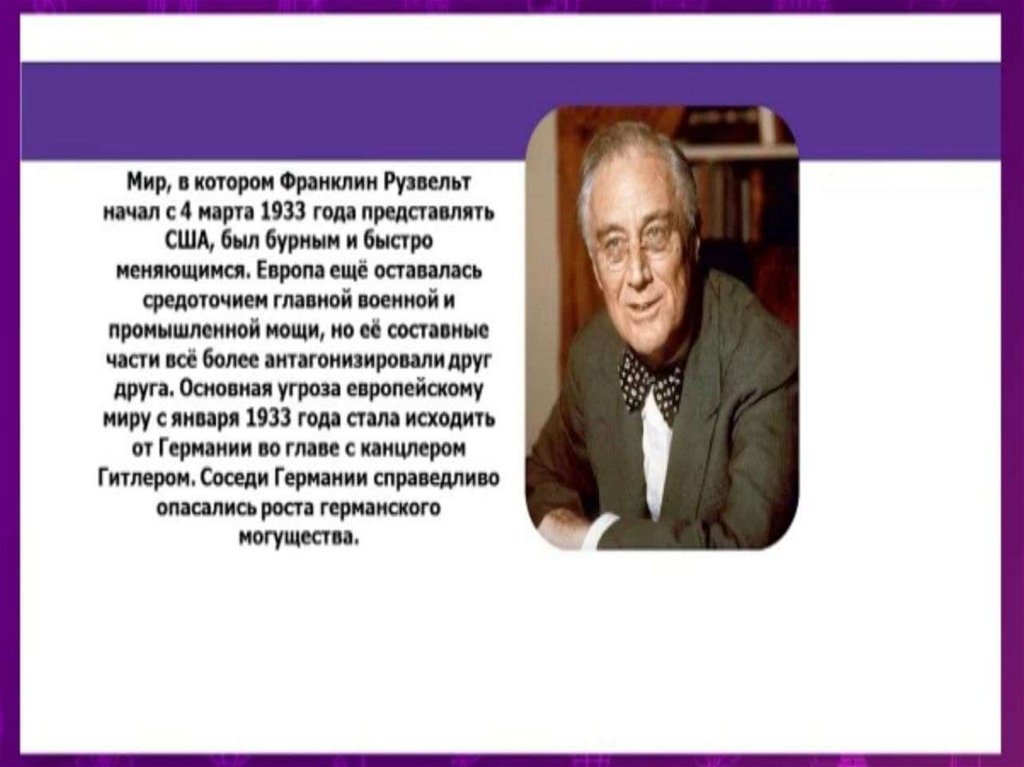 Мир, в котором Франклин Рузвельт начал с 4 марта 1933 года представлять США, был бурным и быстро меняющимся. Европа ещё оставалась средоточием главной военной и промышленной мощи, но её составные части всё более антагонизировали друг друга. Основная угроза европейскому миру с января 1933 года стала исходить от Германии во главе с канцлером Гитлером. Соседи Германии справедливо опасались роста германского могущества.